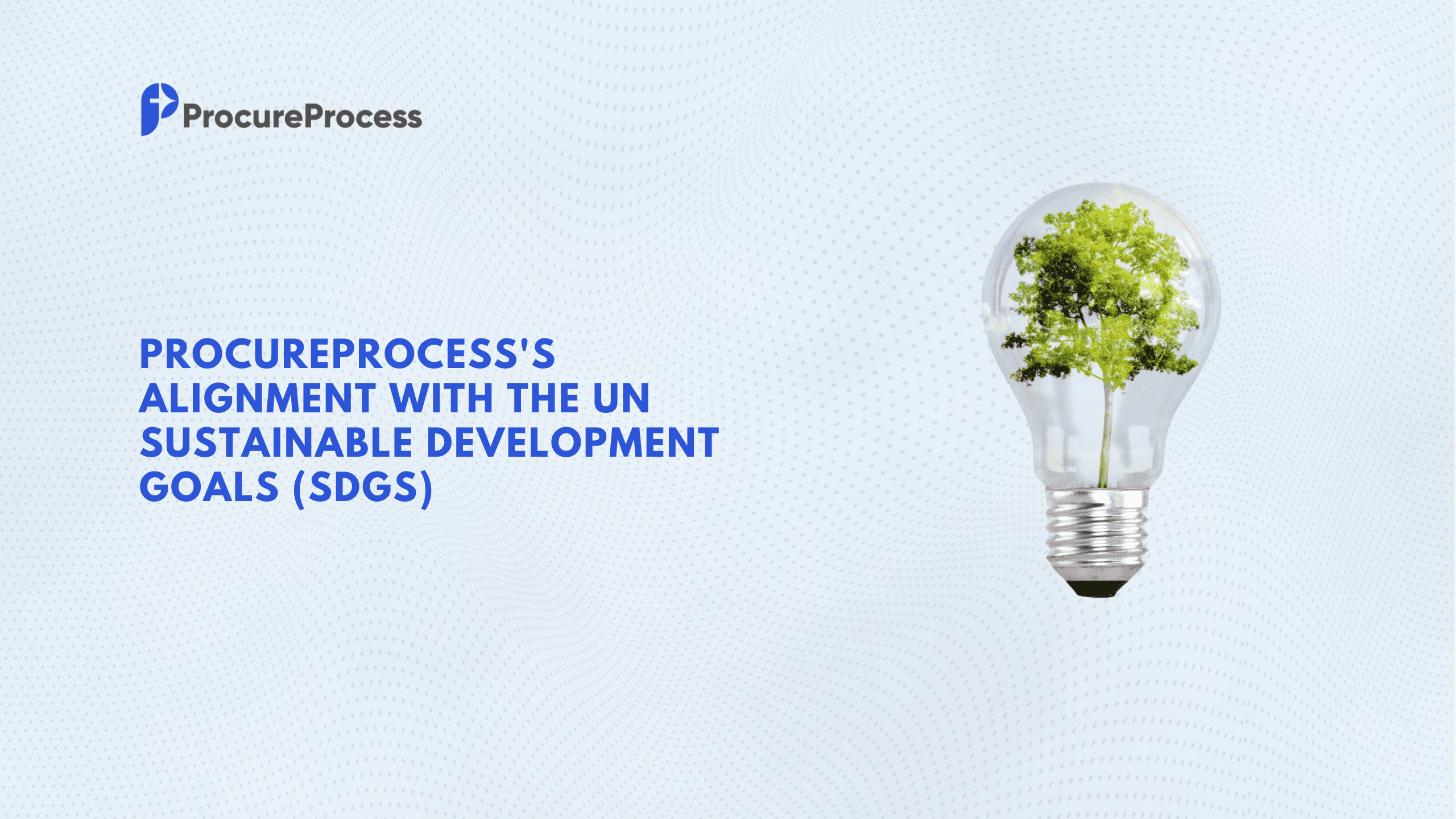 ProcureProcess

PROCUREPROCESS'S ALIGNMENT WITH THE UN SUSTAINABLE DEVELOPMENT GOALS (SDGS)